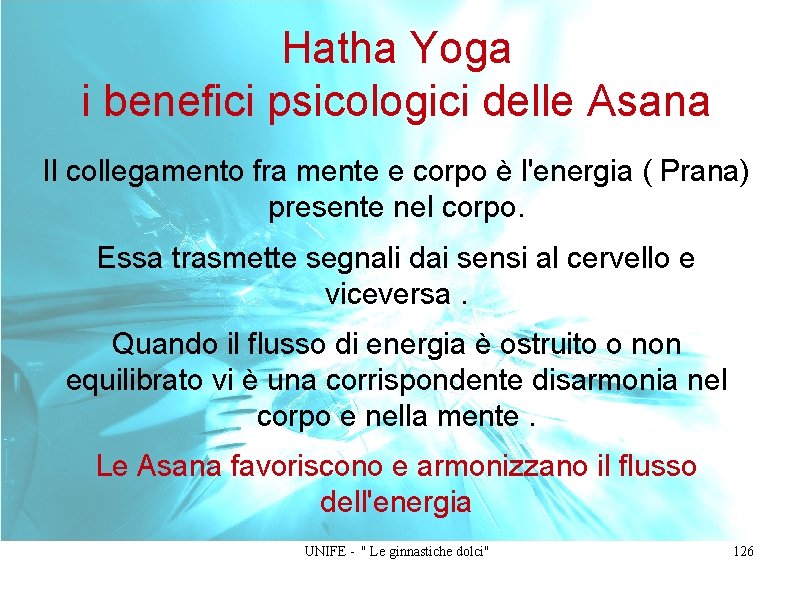 Hatha Yoga
i benefici psicologici delle Asana

Il collegamento fra mente e corpo è l'energia ( Prana) presente nel corpo.

Essa trasmette segnali dai sensi al cervello e viceversa .

Quando il flusso di energia è ostruito o non equilibrato vi è una corrispondente disarmonia nel corpo e nella mente .

Le Asana favoriscono e armonizzano il flusso dell'energia

UNIFE - " Le ginnastiche dolci"

126